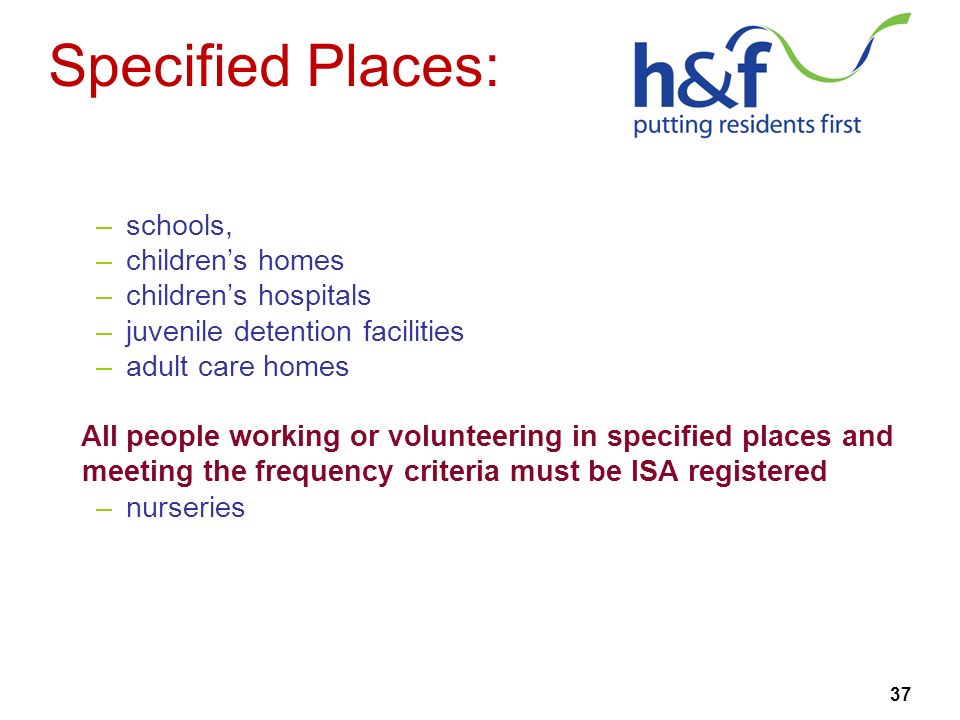 Specified Places:

h&f
putting residents first

– schools,
– children’s homes
– children’s hospitals
– juvenile detention facilities
– adult care homes

All people working or volunteering in specified places and meeting the frequency criteria must be ISA registered
– nurseries

37